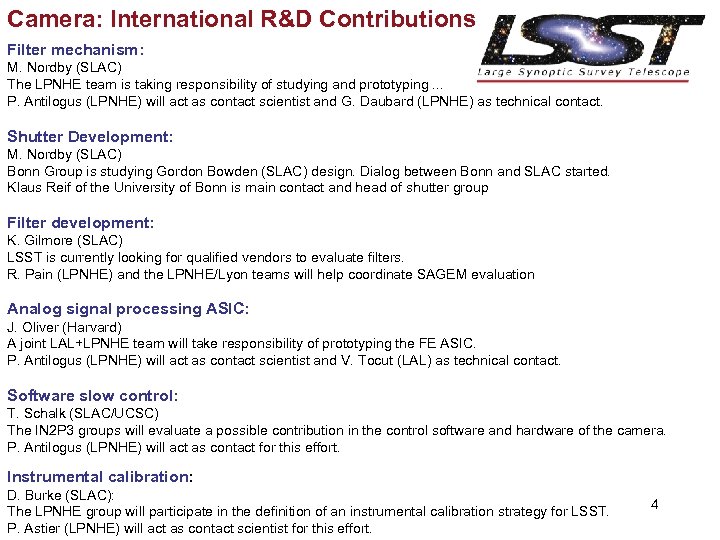 Camera: International R&D Contributions

LSST
Large Synoptic Survey Telescope

Filter mechanism:
M. Nordby (SLAC)
The LPNHE team is taking responsibility of studying and prototyping ...
P. Antilogus (LPNHE) will act as contact scientist and G. Daubard (LPNHE) as technical contact.

Shutter Development:
M. Nordby (SLAC)
Bonn Group is studying Gordon Bowden (SLAC) design. Dialog between Bonn and SLAC started.
Klaus Reif of the University of Bonn is main contact and head of shutter group

Filter development:
K. Gilmore (SLAC)
LSST is currently looking for qualified vendors to evaluate filters.
R. Pain (LPNHE) and the LPNHE/Lyon teams will help coordinate SAGEM evaluation

Analog signal processing ASIC:
J. Oliver (Harvard)
A joint LAL+LPNHE team will take responsibility of prototyping the FE ASIC.
P. Antilogus (LPNHE) will act as contact scientist and V. Tocut (LAL) as technical contact.

Software slow control:
T. Schalk (SLAC/UCSC)
The IN2P3 groups will evaluate a possible contribution in the control software and hardware of the camera.
P. Antilogus (LPNHE) will act as contact for this effort.

Instrumental calibration:
D. Burke (SLAC):
The LPNHE group will participate in the definition of an instrumental calibration strategy for LSST.
P. Astier (LPNHE) will act as contact scientist for this effort.

4